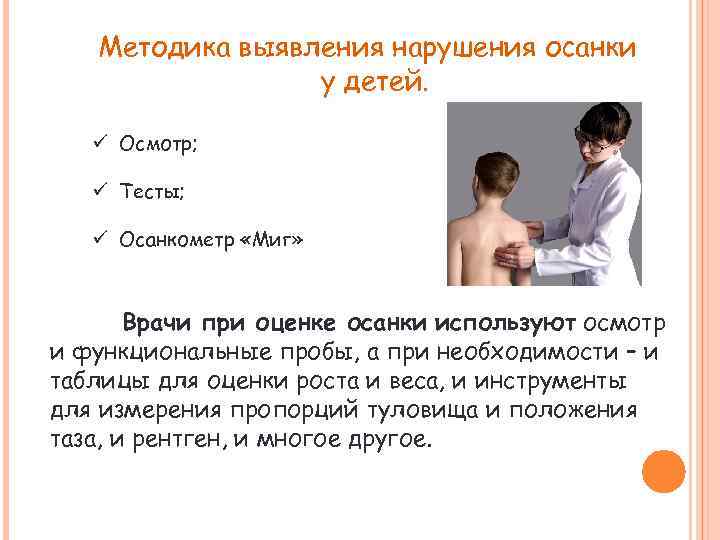 Методика выявления нарушения осанки у детей.

✓ Осмотр;

✓ Тесты;

✓ Осанкометр «Миг»

Врачи при оценке осанки используют осмотр и функциональные пробы, а при необходимости – и таблицы для оценки роста и веса, и инструменты для измерения пропорций туловища и положения таза, и рентген, и многое другое.